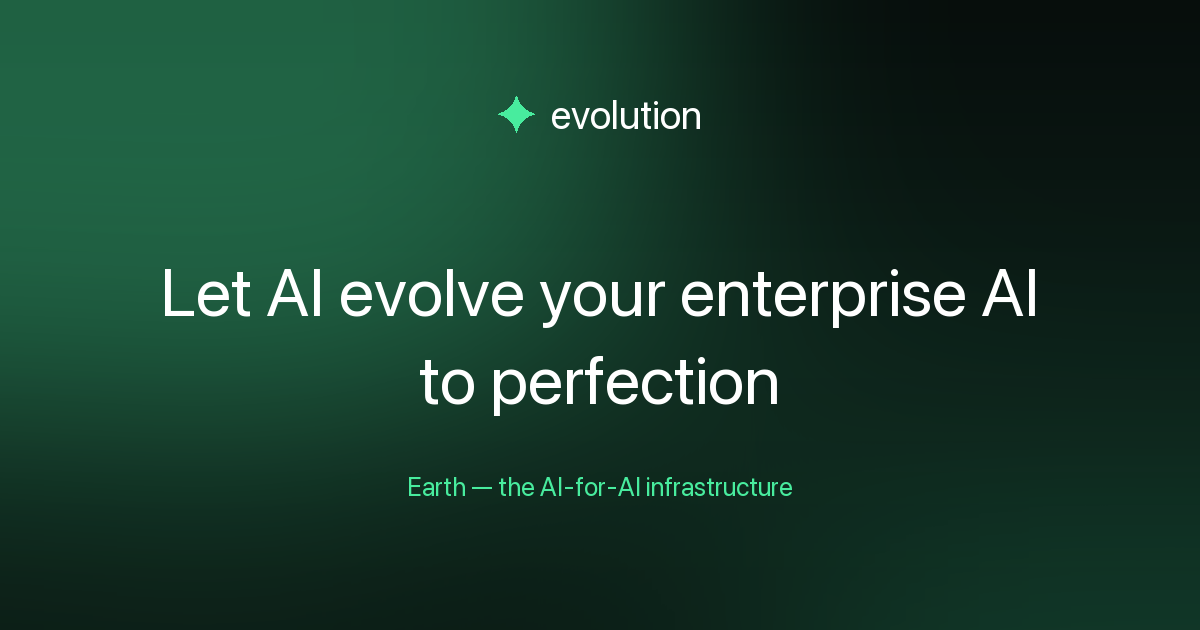 evolution

Let AI evolve your enterprise AI to perfection

Earth — the AI-for-AI infrastructure